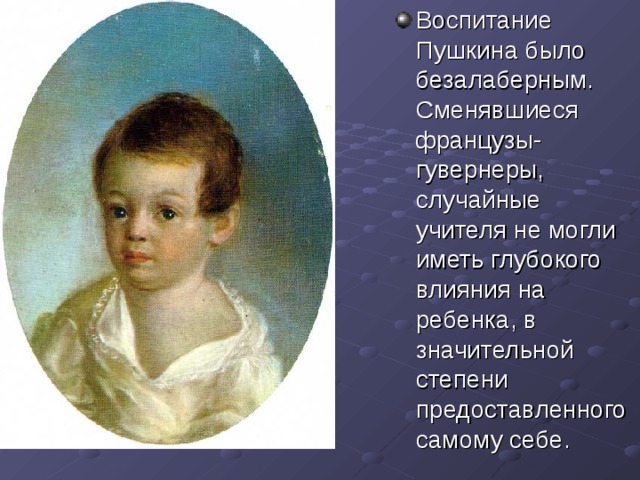 Воспитание Пушкина было безалаберным. Сменявшиеся французы-гувернеры, случайные учителя не могли иметь глубокого влияния на ребенка, в значительной степени предоставленного самому себе.